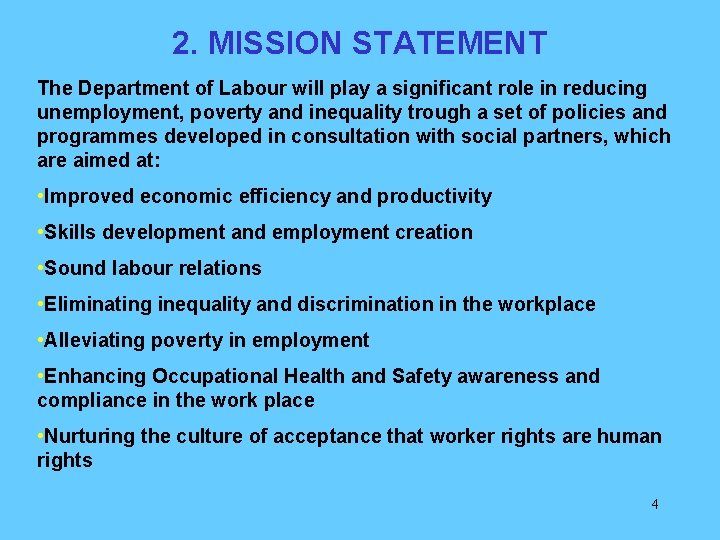 2. MISSION STATEMENT

The Department of Labour will play a significant role in reducing unemployment, poverty and inequality trough a set of policies and programmes developed in consultation with social partners, which are aimed at:

•Improved economic efficiency and productivity

•Skills development and employment creation

•Sound labour relations

•Eliminating inequality and discrimination in the workplace

•Alleviating poverty in employment

•Enhancing Occupational Health and Safety awareness and compliance in the work place

•Nurturing the culture of acceptance that worker rights are human rights

4